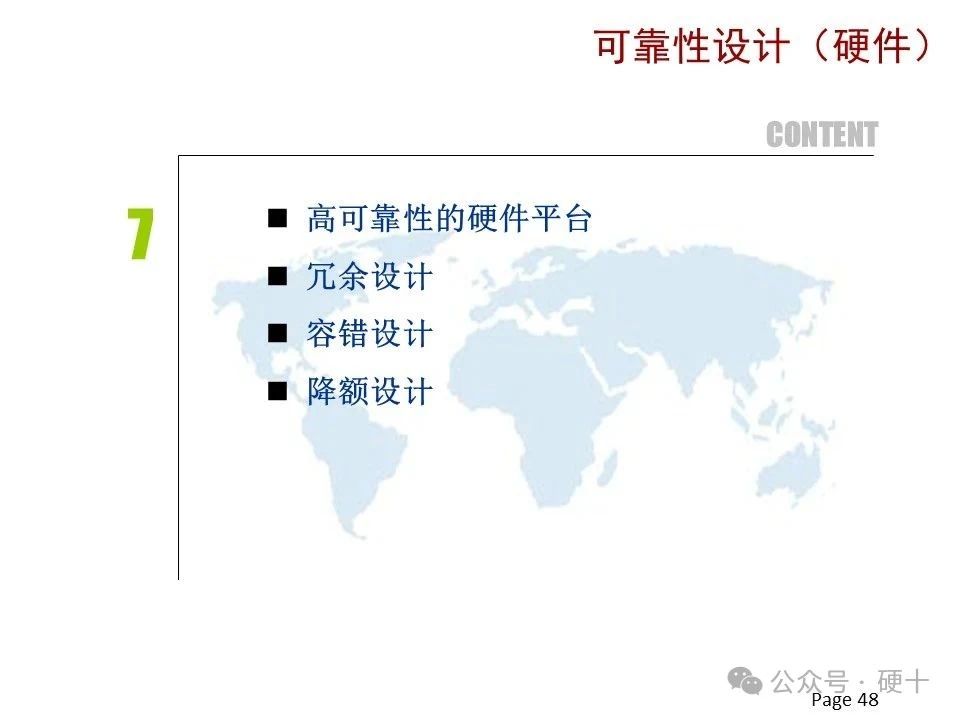 可靠性设计（硬件）

CONTENT

7

■ 高可靠性的硬件平台
■ 冗余设计
■ 容错设计
■ 降额设计

公众号 · 硬十
Page 48